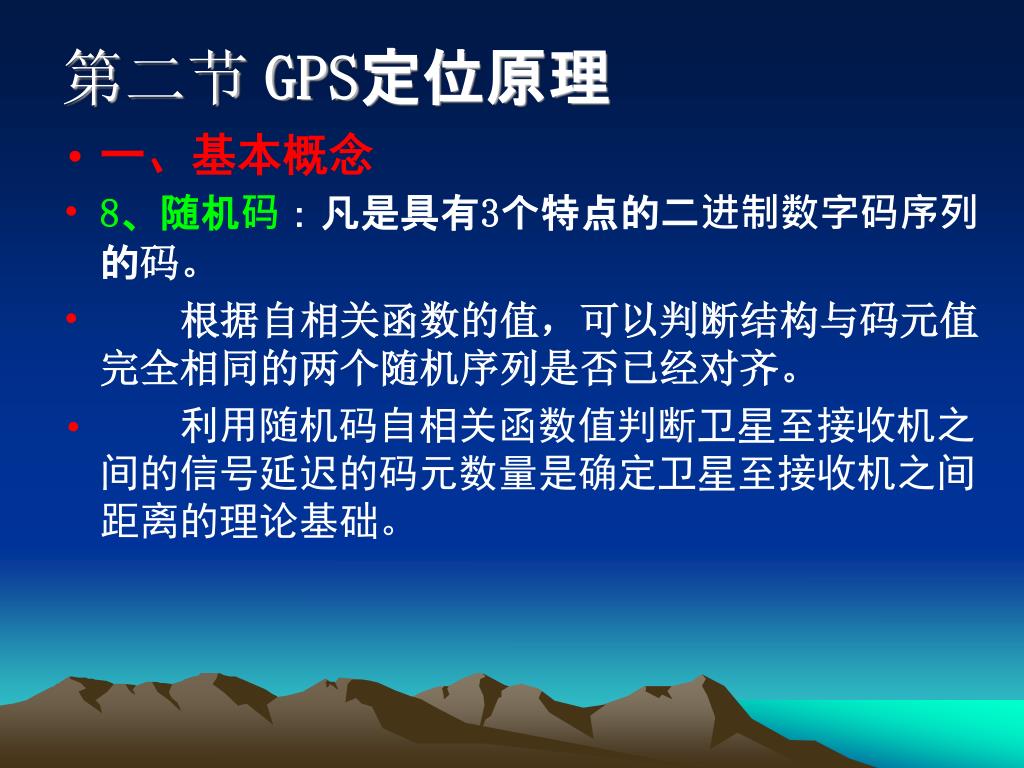 第二节 GPS定位原理

• 一、基本概念

• 8、随机码：凡是具有3个特点的二进制数字码序列的码。

• 根据自相关函数的值，可以判断结构与码元值完全相同的两个随机序列是否已经对齐。

• 利用随机码自相关函数值判断卫星至接收机之间的信号延迟的码元数量是确定卫星至接收机之间距离的理论基础。